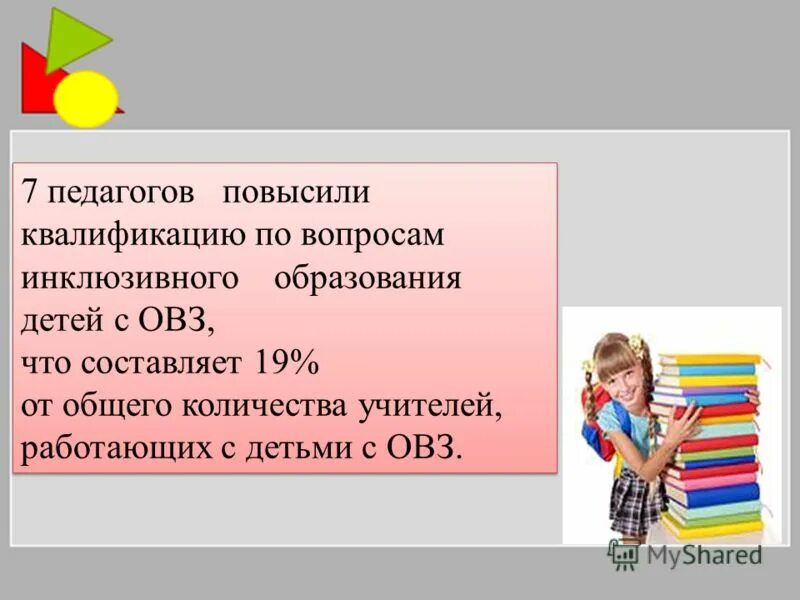 7 педагогов повысили квалификацию по вопросам инклюзивного образования детей с ОВЗ, что составляет 19% от общего количества учителей, работающих с детьми с ОВЗ.

MyShared